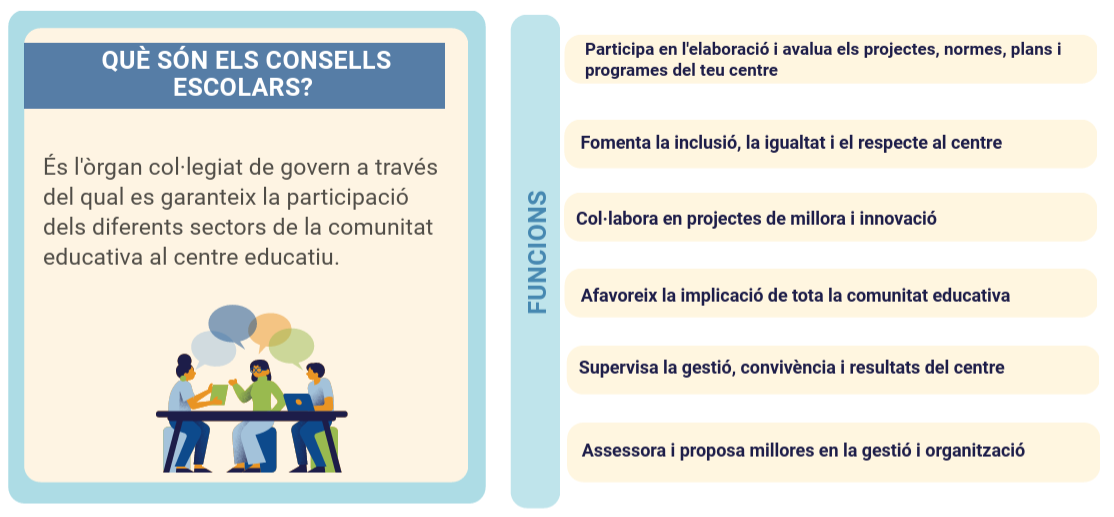 QUÈ SÓN ELS CONSELLS ESCOLARS?

És l'òrgan col·legiat de govern a través del qual es garanteix la participació dels diferents sectors de la comunitat educativa al centre educatiu.

FUNCIONS

Participa en l'elaboració i avalua els projectes, normes, plans i programes del teu centre

Fomenta la inclusió, la igualtat i el respecte al centre

Col·labora en projectes de millora i innovació

Afavoreix la implicació de tota la comunitat educativa

Supervisa la gestió, convivència i resultats del centre

Assessora i proposa millores en la gestió i organització